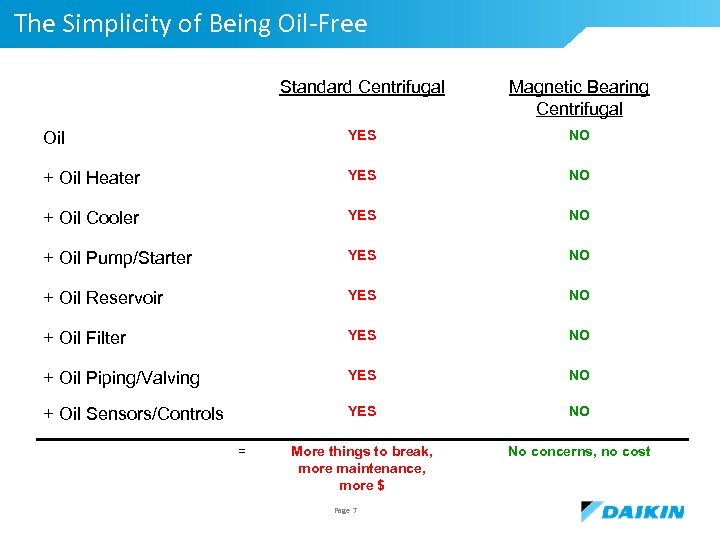 The Simplicity of Being Oil-Free

| | Standard Centrifugal | Magnetic Bearing Centrifugal |
|---|---|---|
| Oil | YES | NO |
| + Oil Heater | YES | NO |
| + Oil Cooler | YES | NO |
| + Oil Pump/Starter | YES | NO |
| + Oil Reservoir | YES | NO |
| + Oil Filter | YES | NO |
| + Oil Piping/Valving | YES | NO |
| + Oil Sensors/Controls | YES | NO |
| = | More things to break, more maintenance, more $ | No concerns, no cost |

Page 7

DAIKIN